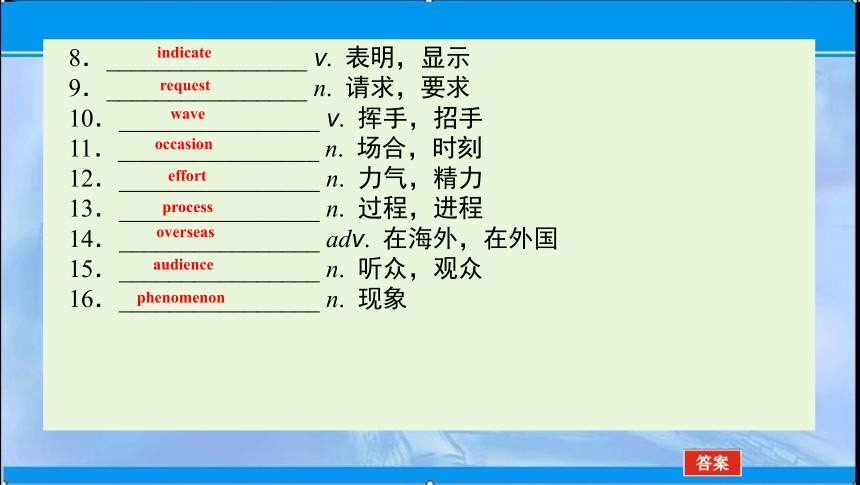 8. indicate v. 表明，显示
9. request n. 请求，要求
10. wave v. 挥手，招手
11. occasion n. 场合，时刻
12. effort n. 力气，精力
13. process n. 过程，进程
14. overseas adv. 在海外，在外国
15. audience n. 听众，观众
16. phenomenon n. 现象

答案